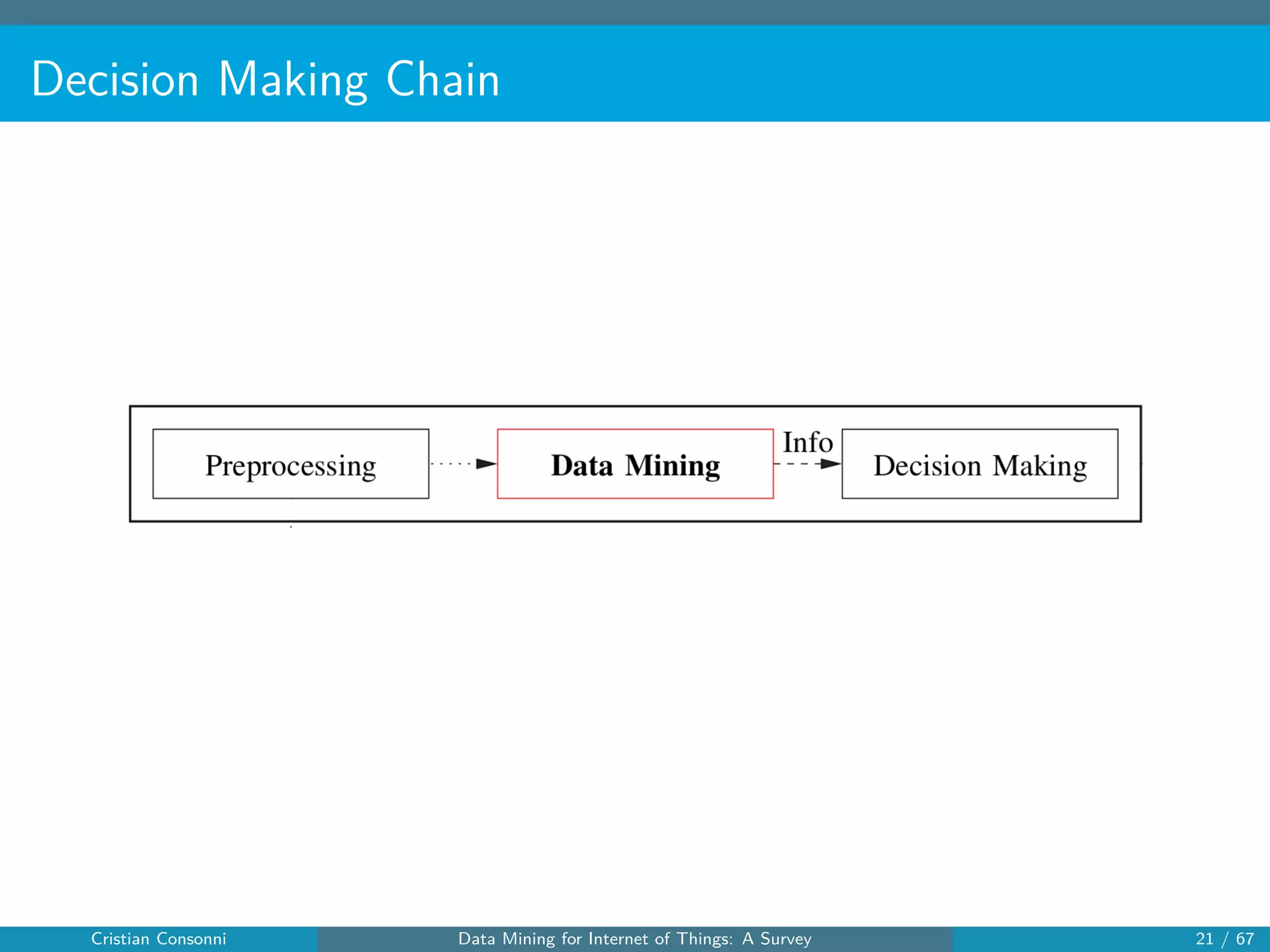 Decision Making Chain

Preprocessing

Data Mining

Info

Decision Making

Cristian Consonni

Data Mining for Internet of Things: A Survey

21 / 67